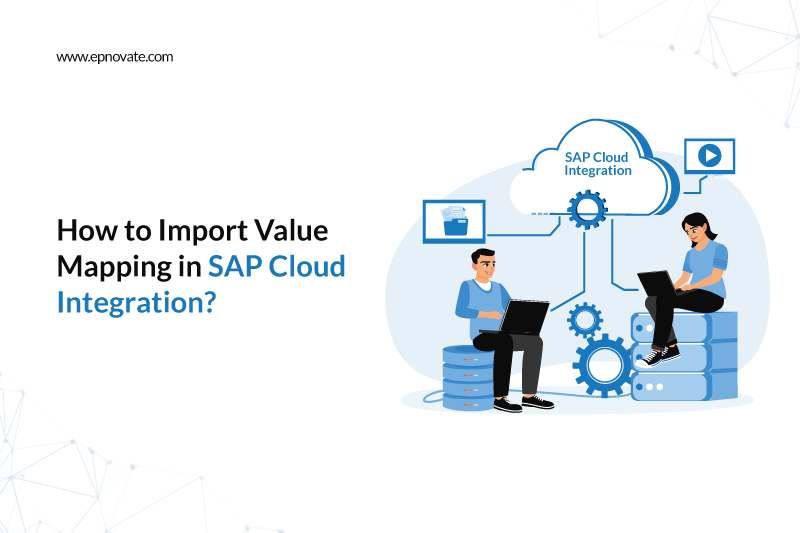 www.epnovate.com

How to Import Value Mapping in SAP Cloud Integration?

SAP Cloud Integration